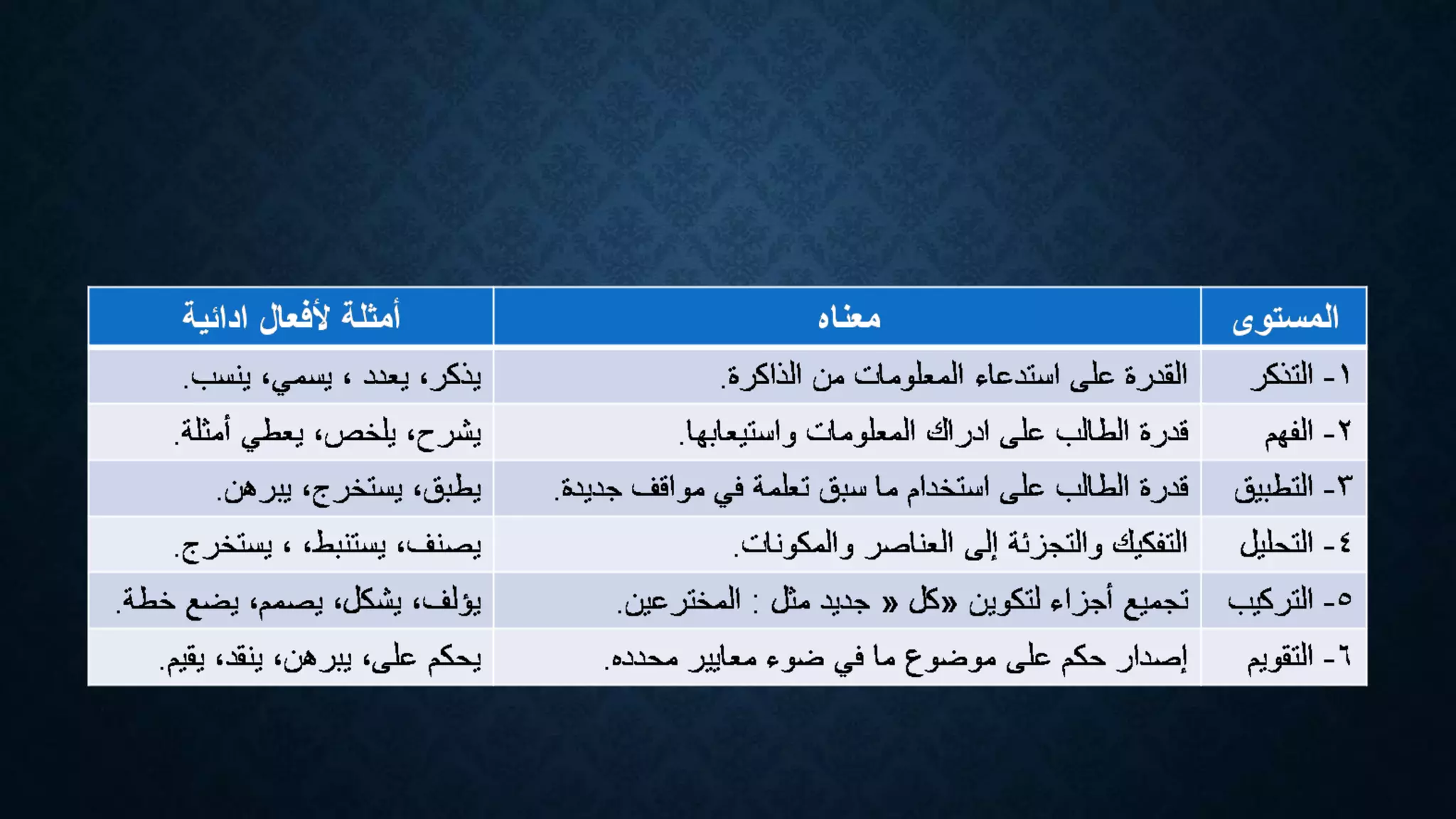 | المستوى | معناه | أمثلة لأفعال ادائية |
|---|---|---|
| ١- التذكر | القدرة على استدعاء المعلومات من الذاكرة. | يذكر، يعدد ، يسمي، ينسب. |
| ٢- الفهم | قدرة الطالب على ادراك المعلومات واستيعابها. | يشرح، يلخص، يعطي أمثلة. |
| ٣- التطبيق | قدرة الطالب على استخدام ما سبق تعلمة في مواقف جديدة. | يطبق، يستخرج، يبرهن. |
| ٤- التحليل | التفكيك والتجزئة إلى العناصر والمكونات. | يصنف، يستنبط، ، يستخرج. |
| ٥- التركيب | تجميع أجزاء لتكوين «كل » جديد مثل : المخترعين. | يؤلف، يشكل، يصمم، يضع خطة. |
| ٦- التقويم | إصدار حكم على موضوع ما في ضوء معايير محدده. | يحكم على، يبرهن، ينقد، يقيم. |